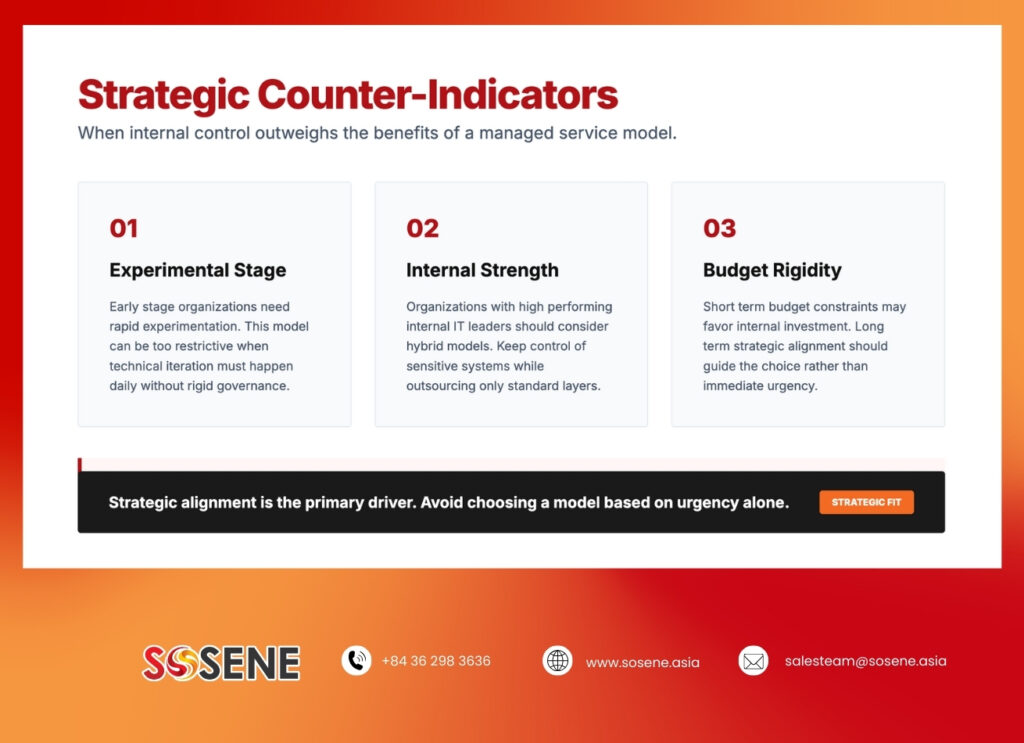 Strategic Counter-Indicators

When internal control outweighs the benefits of a managed service model.

01

Experimental Stage

Early stage organizations need rapid experimentation. This model can be too restrictive when technical iteration must happen daily without rigid governance.

02

Internal Strength

Organizations with high performing internal IT leaders should consider hybrid models. Keep control of sensitive systems while outsourcing only standard layers.

03

Budget Rigidity

Short term budget constraints may favor internal investment. Long term strategic alignment should guide the choice rather than immediate urgency.

Strategic alignment is the primary driver. Avoid choosing a model based on urgency alone.

STRATEGIC FIT

SOSENE

+84 36 298 3636

www.sosene.asia

salesteam@sosene.asia